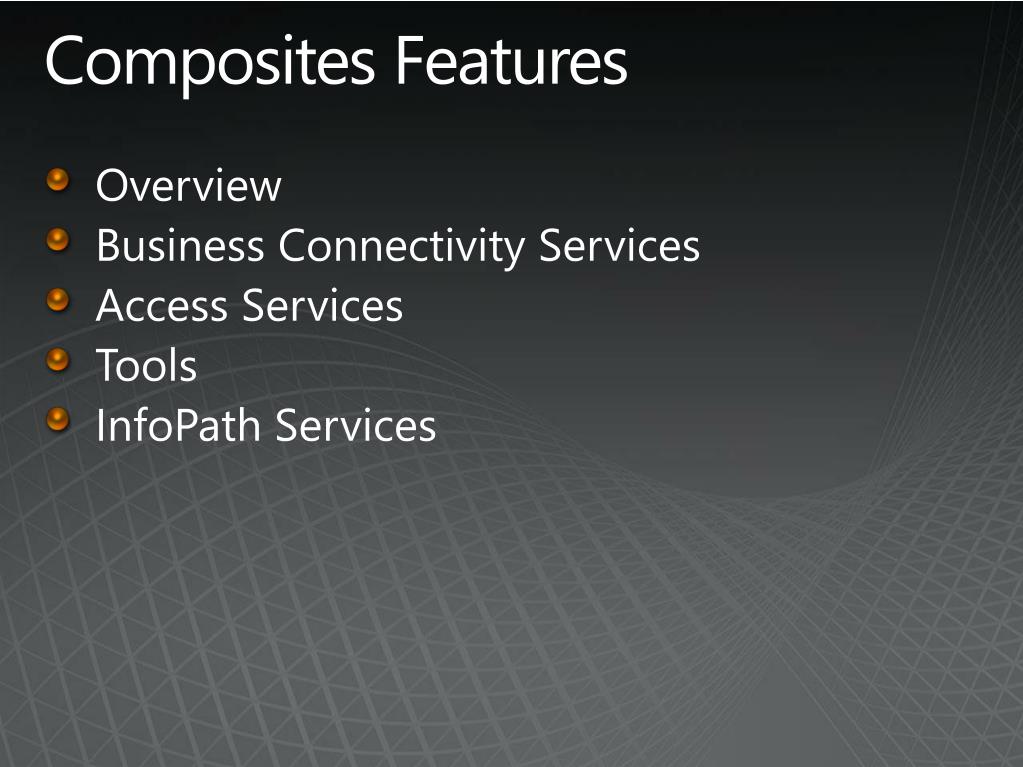 Composites Features

Overview
Business Connectivity Services
Access Services
Tools
InfoPath Services